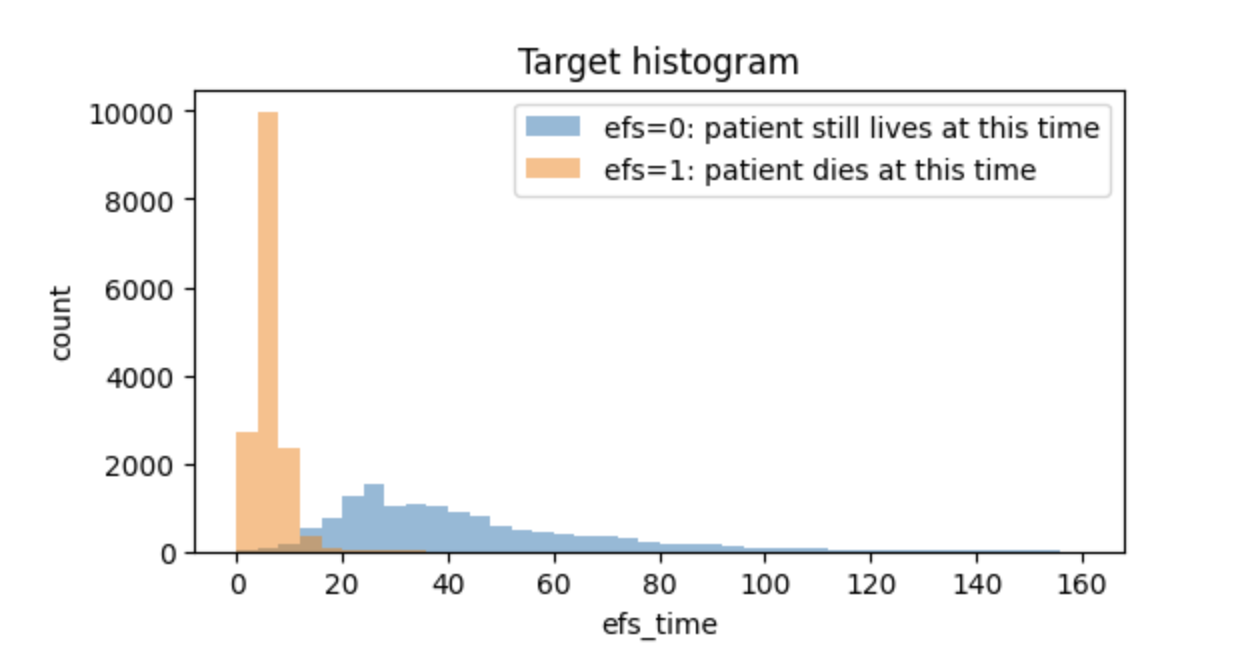 Target histogram

efs=0: patient still lives at this time
efs=1: patient dies at this time

count

10000
8000
6000
4000
2000
0

0 20 40 60 80 100 120 140 160

efs_time